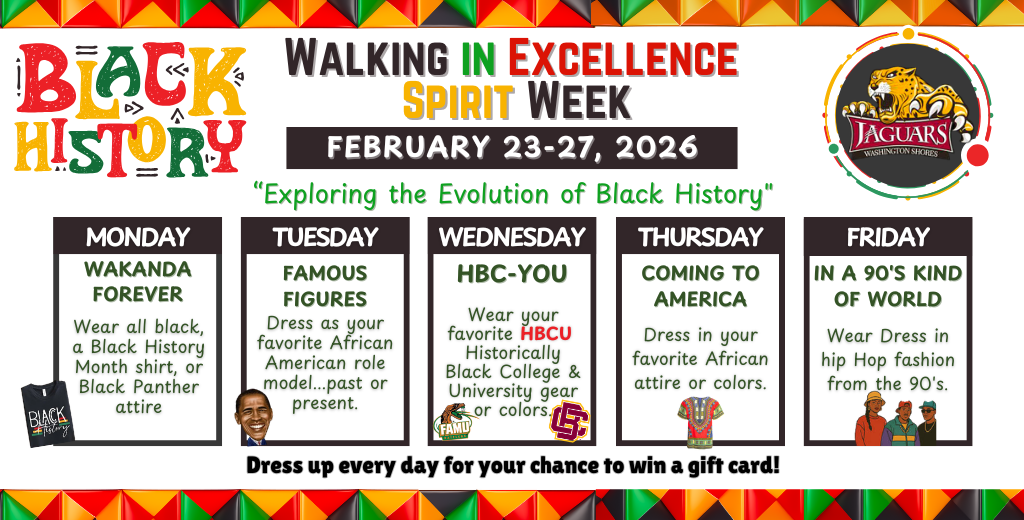 BLACK HISTORY

WALKING IN EXCELLENCE SPIRIT WEEK

FEBRUARY 23-27, 2026

JAGUARS WASHINGTON SHORES

"Exploring the Evolution of Black History"

MONDAY

WAKANDA FOREVER

Wear all black, a Black History Month shirt, or Black Panther attire

BLACK History

TUESDAY

FAMOUS FIGURES

Dress as your favorite African American role model...past or present.

WEDNESDAY

HBC-YOU

Wear your favorite HBCU Historically Black College & University gear or colors.

FAMU

THURSDAY

COMING TO AMERICA

Dress in your favorite African attire or colors.

FRIDAY

IN A 90'S KIND OF WORLD

Wear Dress in hip Hop fashion from the 90's.

Dress up every day for your chance to win a gift card!